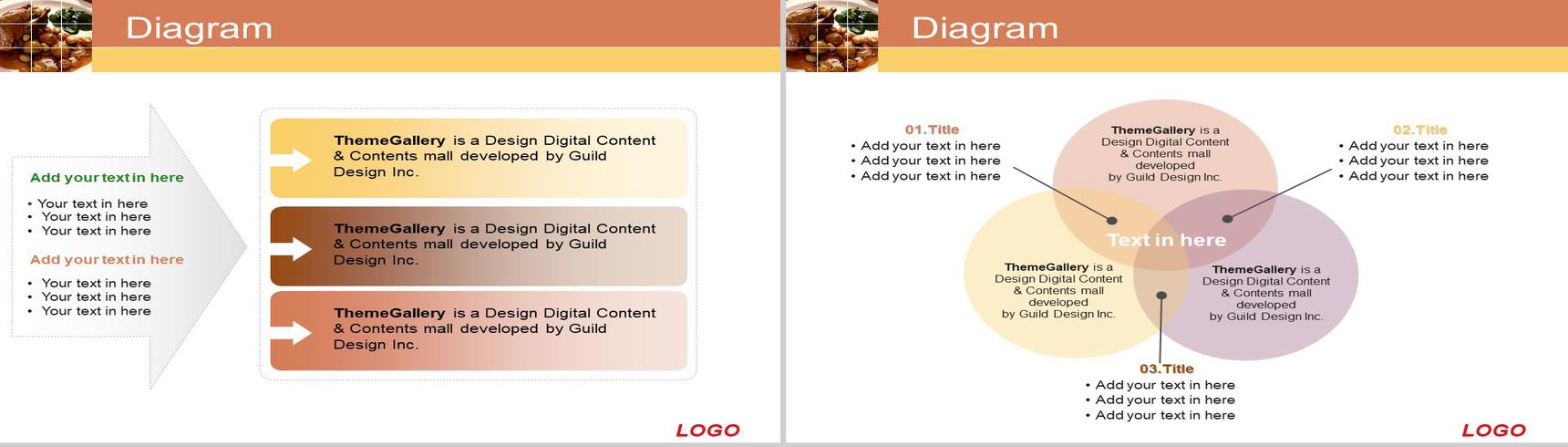 Diagram

Add your text in here

• Your text in here
• Your text in here
• Your text in here

Add your text in here

• Your text in here
• Your text in here
• Your text in here

ThemeGallery is a Design Digital Content & Contents mall developed by Guild Design Inc.

ThemeGallery is a Design Digital Content & Contents mall developed by Guild Design Inc.

ThemeGallery is a Design Digital Content & Contents mall developed by Guild Design Inc.

LOGO

Diagram

01.Title
• Add your text in here
• Add your text in here
• Add your text in here

ThemeGallery is a Design Digital Content & Contents mall developed by Guild Design Inc.

02.Title
• Add your text in here
• Add your text in here
• Add your text in here

Text in here

ThemeGallery is a Design Digital Content & Contents mall developed by Guild Design Inc.

ThemeGallery is a Design Digital Content & Contents mall developed by Guild Design Inc.

03.Title
• Add your text in here
• Add your text in here
• Add your text in here

LOGO